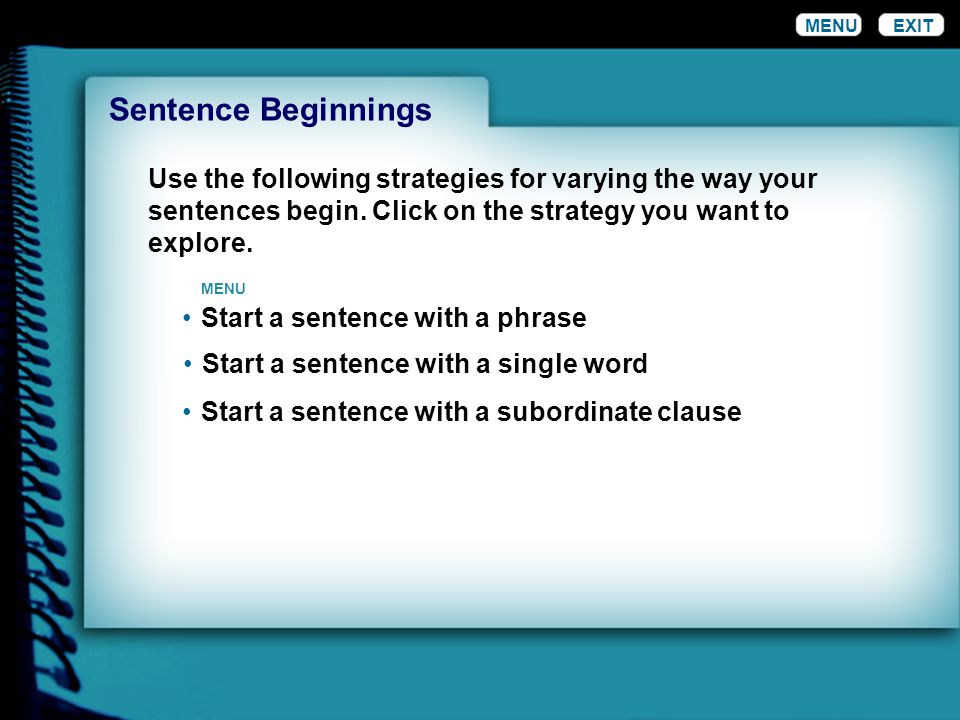 MENU EXIT

Sentence Beginnings

Use the following strategies for varying the way your sentences begin. Click on the strategy you want to explore.

MENU

• Start a sentence with a phrase
• Start a sentence with a single word
• Start a sentence with a subordinate clause